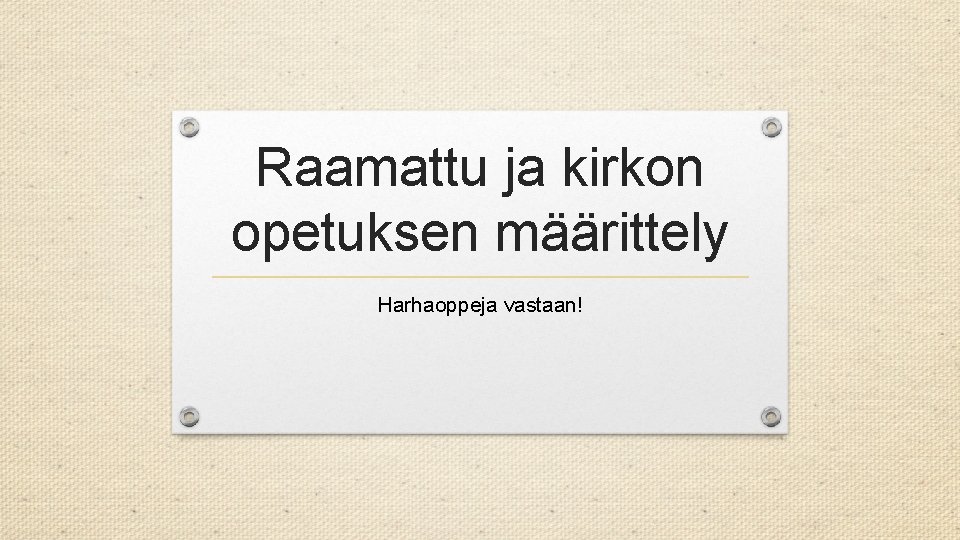 Raamattu ja kirkon opetuksen määrittely

Harhaoppeja vastaan!